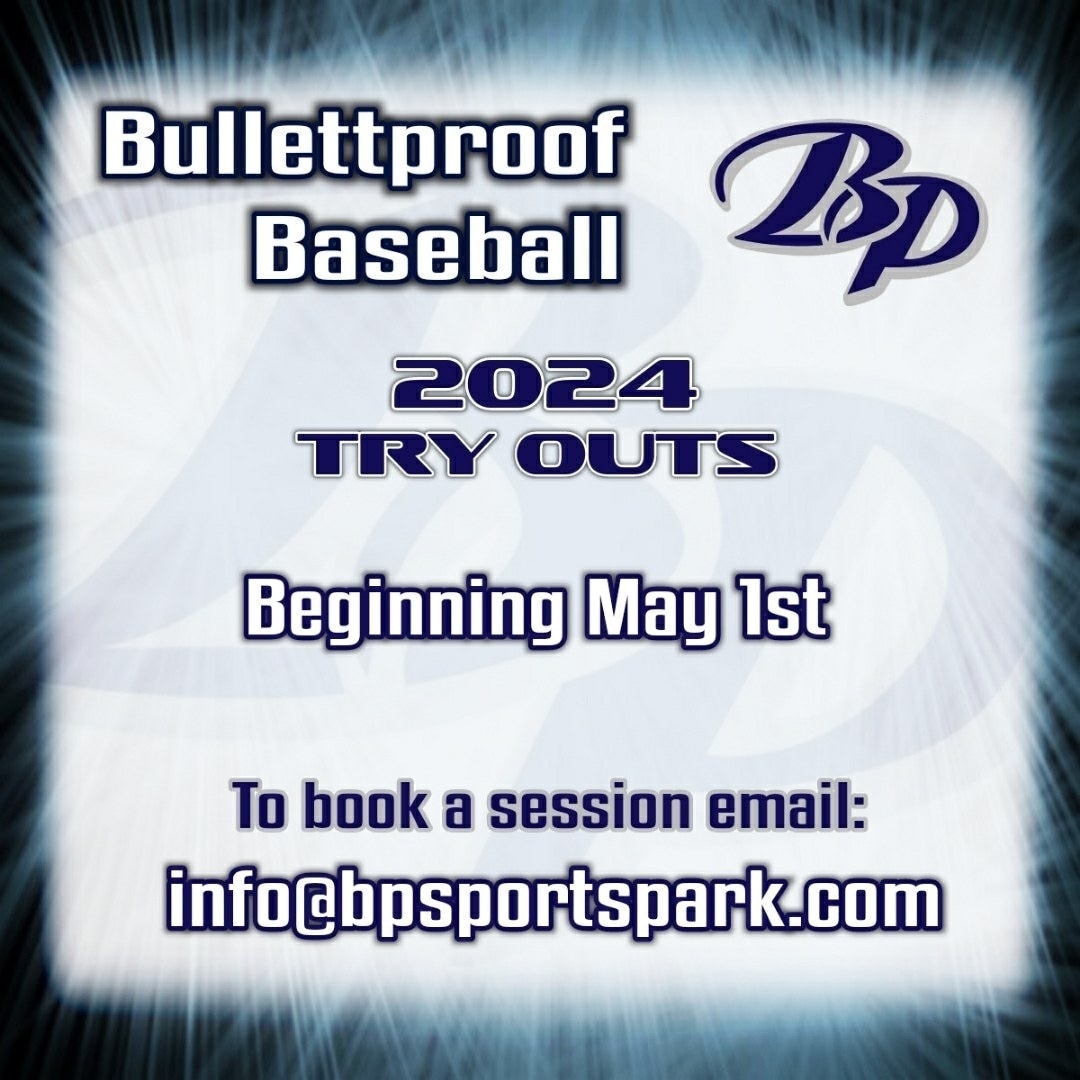 Bullettproof Baseball

BP

2024
TRY OUTS

Beginning May 1st

To book a session email:
info@bpsportspark.com